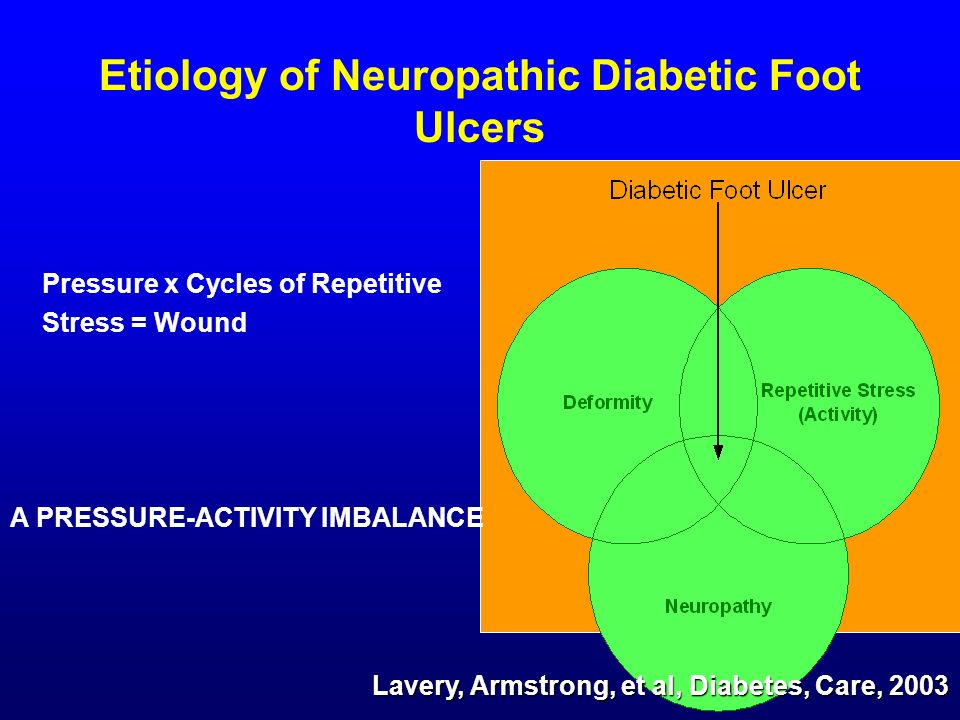 Etiology of Neuropathic Diabetic Foot Ulcers

Pressure x Cycles of Repetitive Stress = Wound

A PRESSURE-ACTIVITY IMBALANCE

Diabetic Foot Ulcer

Deformity

Repetitive Stress (Activity)

Neuropathy

Lavery, Armstrong, et al, Diabetes, Care, 2003